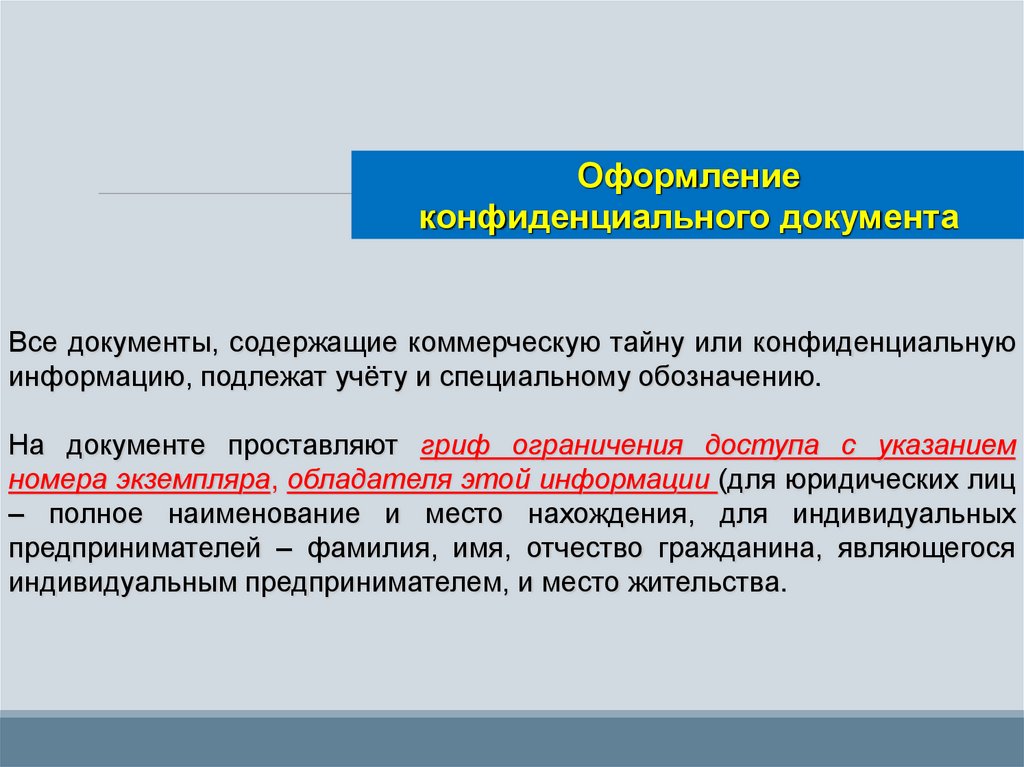 Оформление конфиденциального документа

Все документы, содержащие коммерческую тайну или конфиденциальную информацию, подлежат учёту и специальному обозначению.

На документе проставляют гриф ограничения доступа с указанием номера экземпляра, обладателя этой информации (для юридических лиц – полное наименование и место нахождения, для индивидуальных предпринимателей – фамилия, имя, отчество гражданина, являющегося индивидуальным предпринимателем, и место жительства.